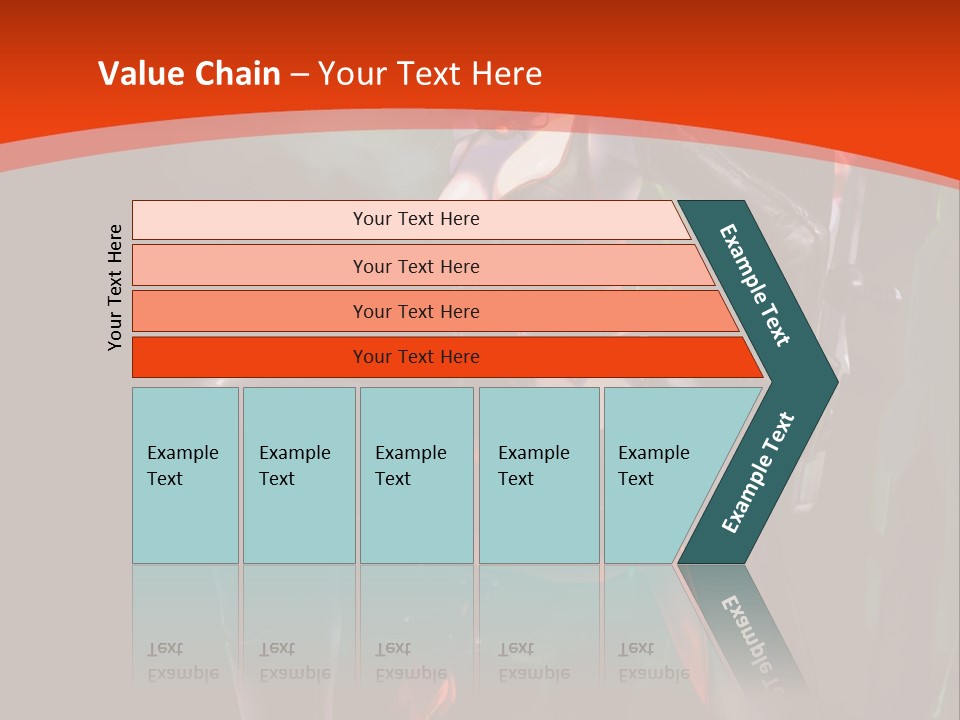 Value Chain – Your Text Here

Your Text Here

Your Text Here

Your Text Here

Your Text Here

Your Text Here

Example Text

Example Text

Example Text

Example Text

Example Text

Example Text

Example Text